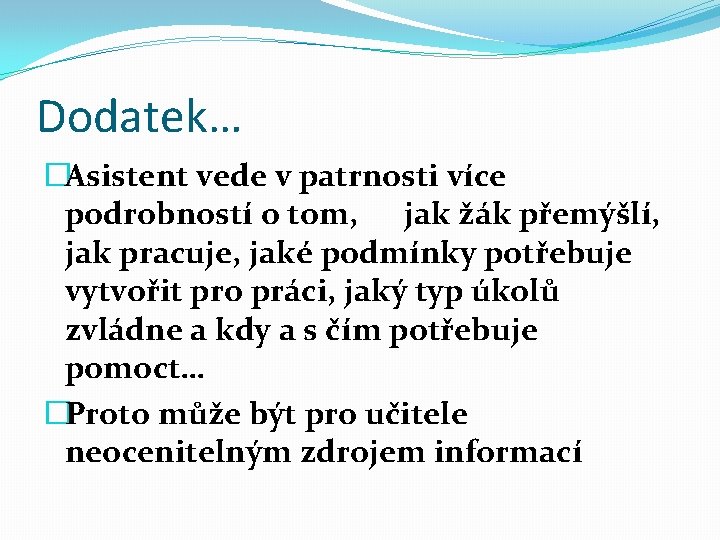 Dodatek…

Asistent vede v patrnosti více podrobností o tom, jak žák přemýšlí, jak pracuje, jaké podmínky potřebuje vytvořit pro práci, jaký typ úkolů zvládne a kdy a s čím potřebuje pomoct…

Proto může být pro učitele neocenitelným zdrojem informací